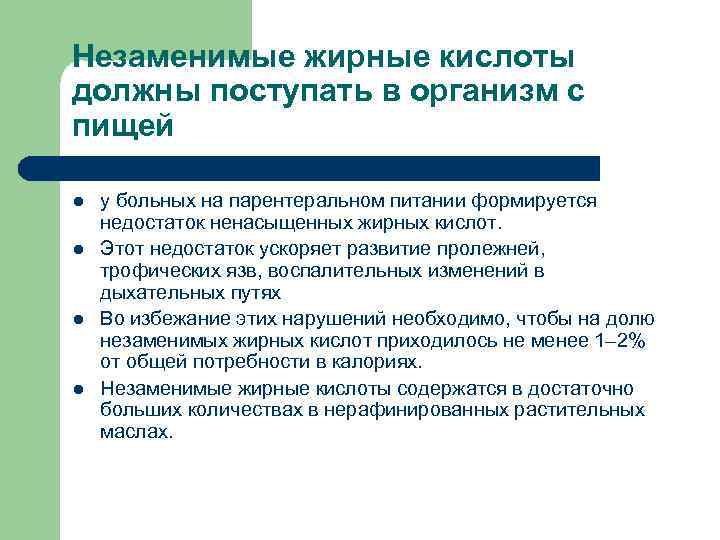 Незаменимые жирные кислоты должны поступать в организм с пищей

- у больных на парентеральном питании формируется недостаток ненасыщенных жирных кислот.
- Этот недостаток ускоряет развитие пролежней, трофических язв, воспалительных изменений в дыхательных путях
- Во избежание этих нарушений необходимо, чтобы на долю незаменимых жирных кислот приходилось не менее 1–2% от общей потребности в калориях.
- Незаменимые жирные кислоты содержатся в достаточно больших количествах в нерафинированных растительных маслах.